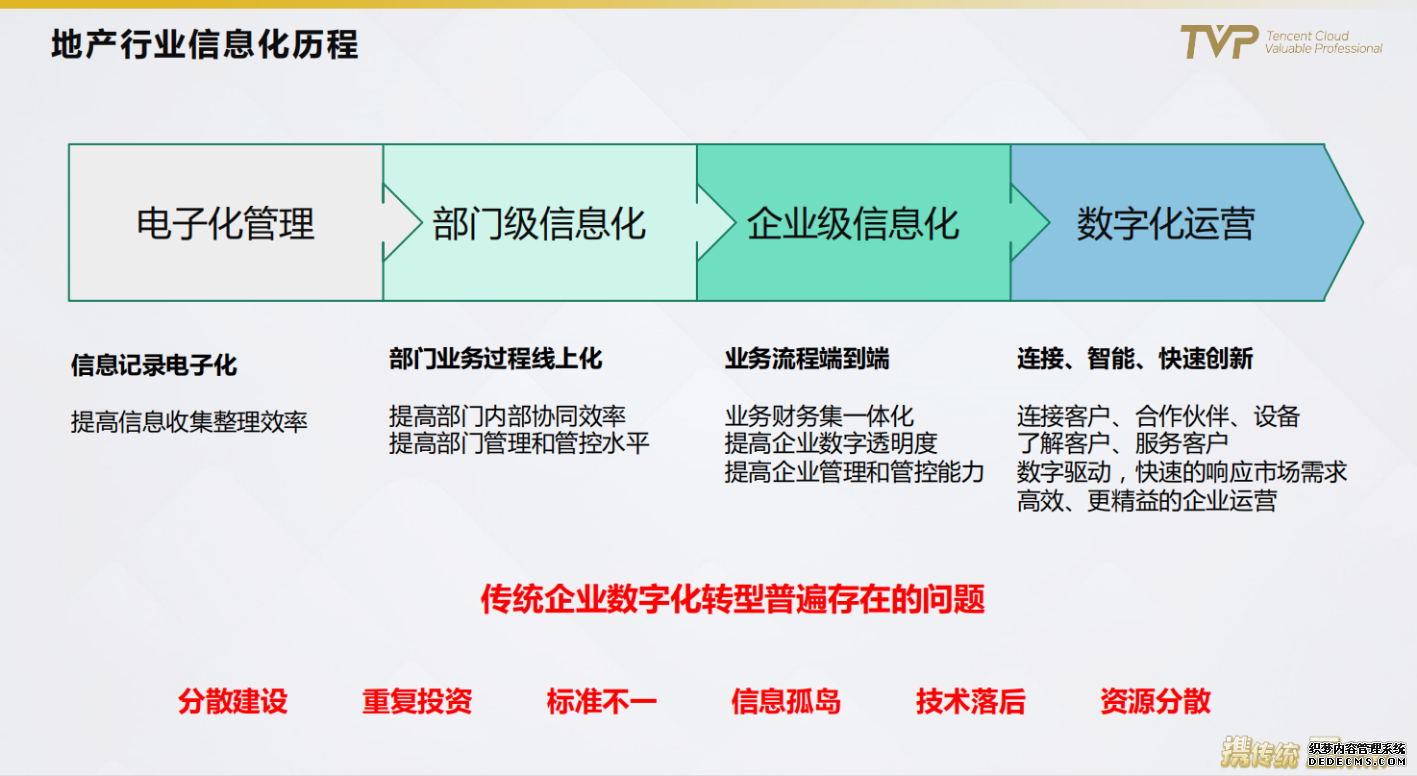 地产行业信息化历程

TVP Tencent Cloud Valuable Professional

电子化管理

部门级信息化

企业级信息化

数字化运营

信息记录电子化

提高信息收集整理效率

部门业务过程线上化

提高部门内部协同效率
提高部门管理和管控水平

业务流程端到端

业务财务集一体化
提高企业数字透明度
提高企业管理和管控能力

连接、智能、快速创新

连接客户、合作伙伴、设备
了解客户、服务客户
数字驱动，快速的响应市场需求
高效、更精益的企业运营

传统企业数字化转型普遍存在的问题

分散建设　重复投资　标准不一　信息孤岛　技术落后　资源分散

携传统 织梦内容管理系统 DEDECMS.COM